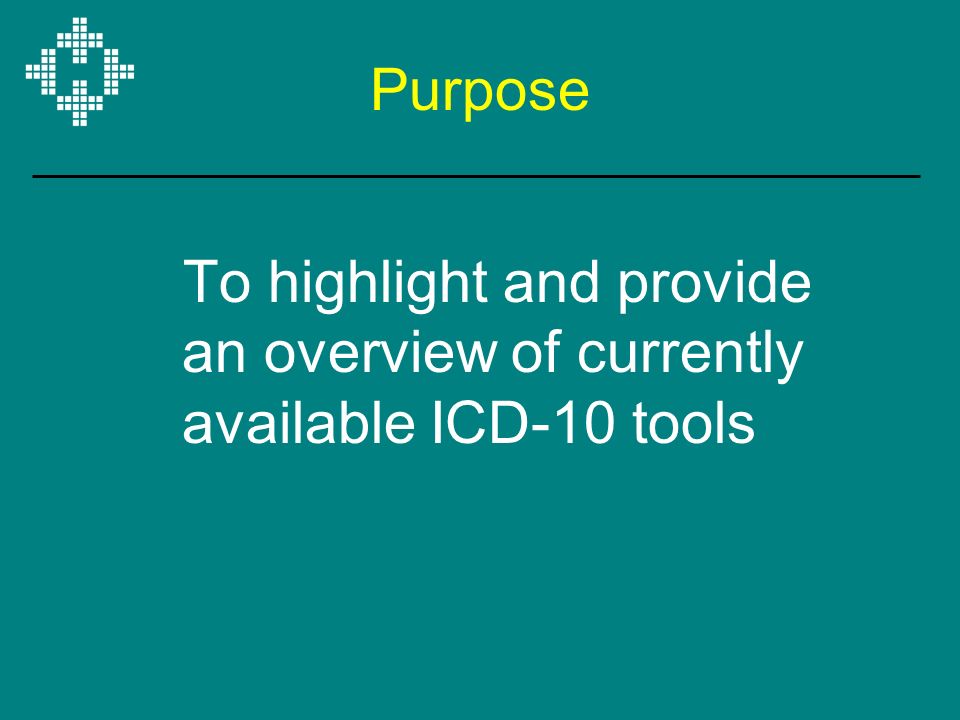 Purpose

To highlight and provide an overview of currently available ICD-10 tools